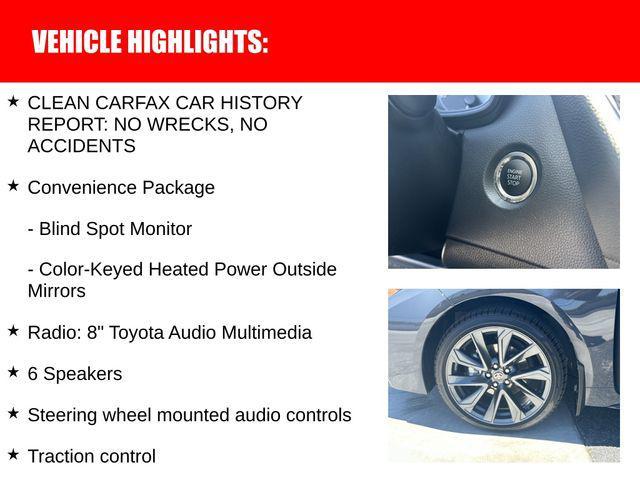 VEHICLE HIGHLIGHTS:

★ CLEAN CARFAX CAR HISTORY REPORT: NO WRECKS, NO ACCIDENTS

★ Convenience Package

- Blind Spot Monitor

- Color-Keyed Heated Power Outside Mirrors

★ Radio: 8" Toyota Audio Multimedia

★ 6 Speakers

★ Steering wheel mounted audio controls

★ Traction control

ENGINE START STOP